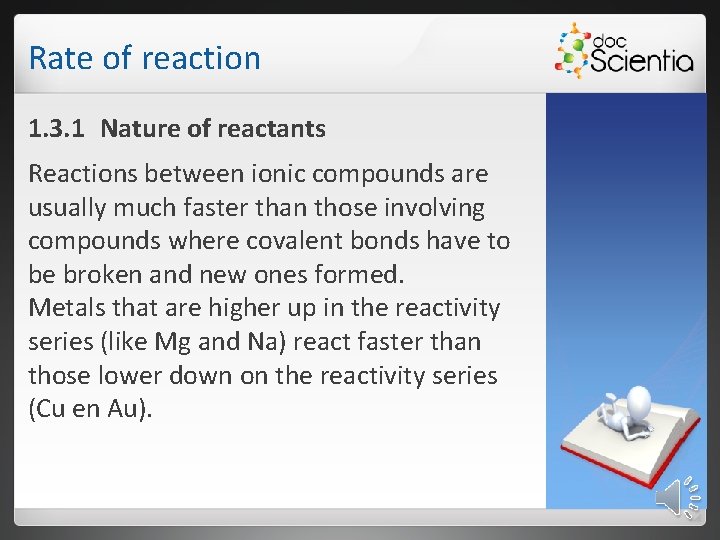 Rate of reaction

doc Scientia

1.3.1 Nature of reactants

Reactions between ionic compounds are usually much faster than those involving compounds where covalent bonds have to be broken and new ones formed.
Metals that are higher up in the reactivity series (like Mg and Na) react faster than those lower down on the reactivity series (Cu en Au).